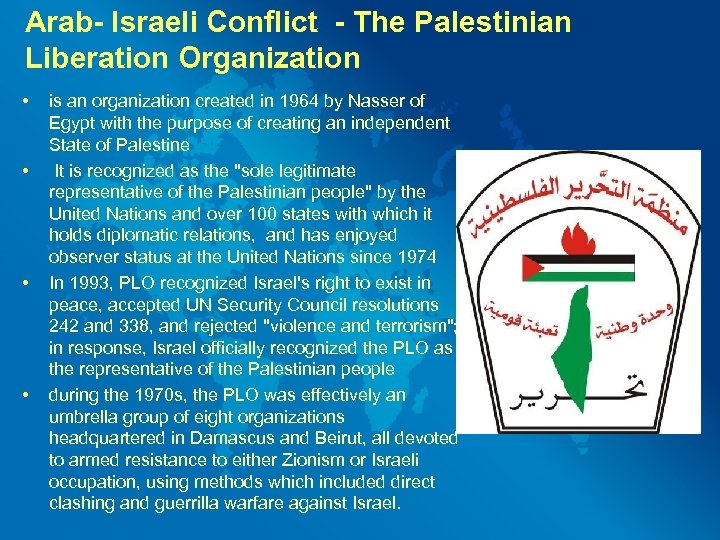 Arab- Israeli Conflict - The Palestinian Liberation Organization

• is an organization created in 1964 by Nasser of Egypt with the purpose of creating an independent State of Palestine

• It is recognized as the "sole legitimate representative of the Palestinian people" by the United Nations and over 100 states with which it holds diplomatic relations, and has enjoyed observer status at the United Nations since 1974

• In 1993, PLO recognized Israel's right to exist in peace, accepted UN Security Council resolutions 242 and 338, and rejected "violence and terrorism"; in response, Israel officially recognized the PLO as the representative of the Palestinian people

• during the 1970s, the PLO was effectively an umbrella group of eight organizations headquartered in Damascus and Beirut, all devoted to armed resistance to either Zionism or Israeli occupation, using methods which included direct clashing and guerrilla warfare against Israel.

منظمة التحرير الفلسطينية

وحدة وطنية تعبئة قومية

تحرير